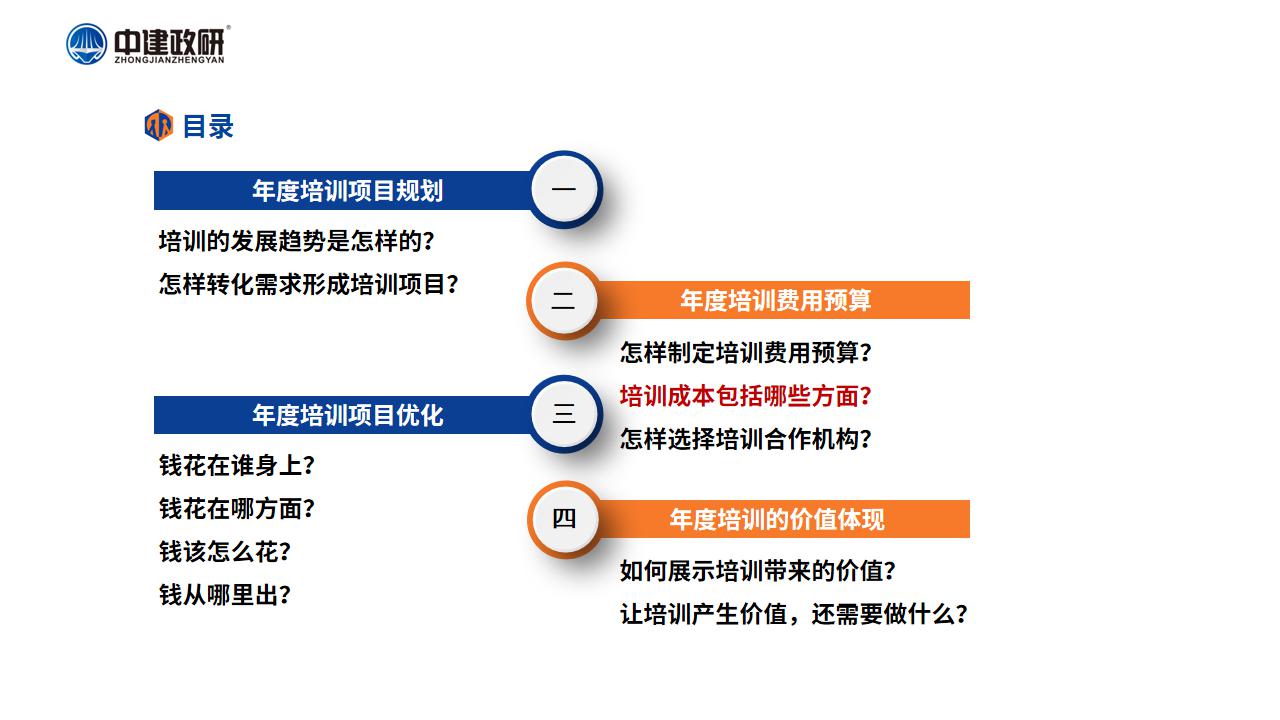 中建政研®
ZHONGJIANZHENGYAN

目录

年度培训项目规划
一
培训的发展趋势是怎样的？
怎样转化需求形成培训项目？

二
年度培训费用预算
怎样制定培训费用预算？
培训成本包括哪些方面？
怎样选择培训合作机构？

年度培训项目优化
三
钱花在谁身上？
钱花在哪方面？
钱该怎么花？
钱从哪里出？

四
年度培训的价值体现
如何展示培训带来的价值？
让培训产生价值，还需要做什么？